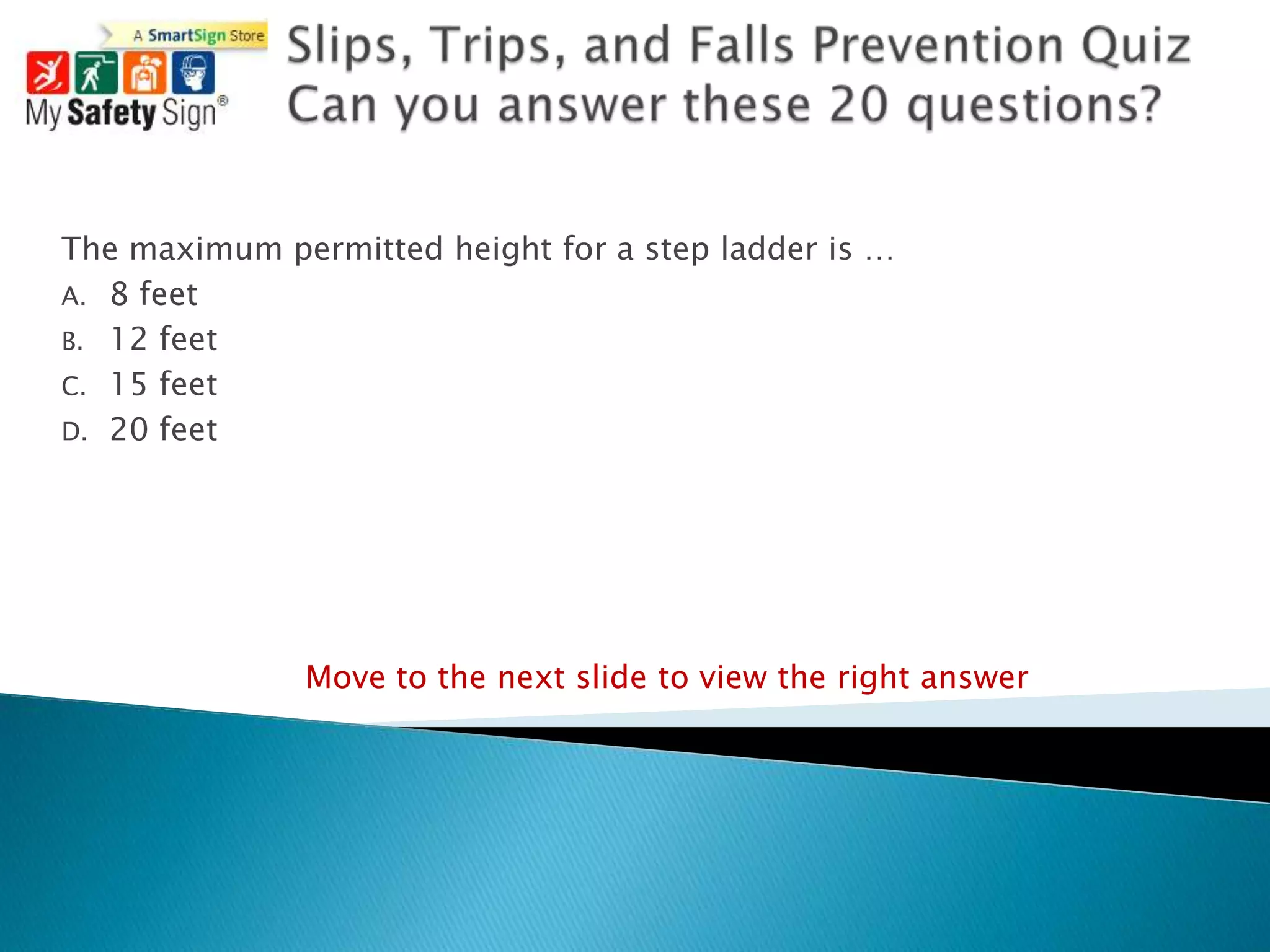 A SmartSign Store
My Safety Sign®

Slips, Trips, and Falls Prevention Quiz
Can you answer these 20 questions?

The maximum permitted height for a step ladder is …
A. 8 feet
B. 12 feet
C. 15 feet
D. 20 feet

Move to the next slide to view the right answer